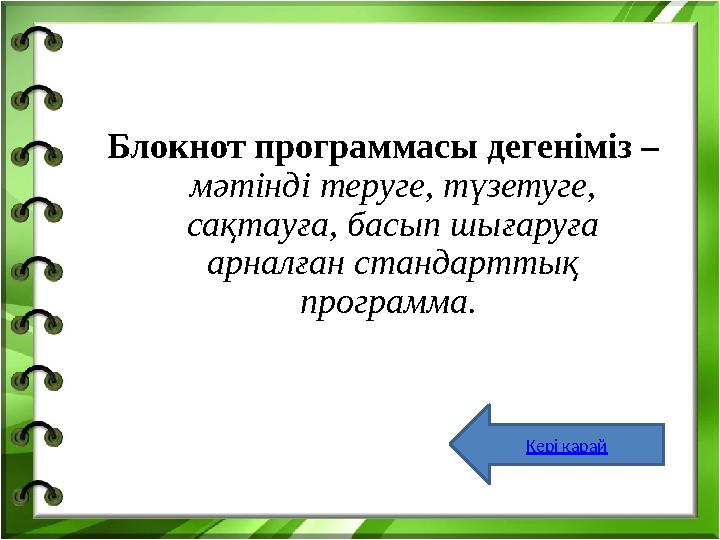 Блокнот программасы дегеніміз – мәтінді теруге, түзетуге, сақтауға, басып шығаруға арналған стандарттық программа.

Кері қарай